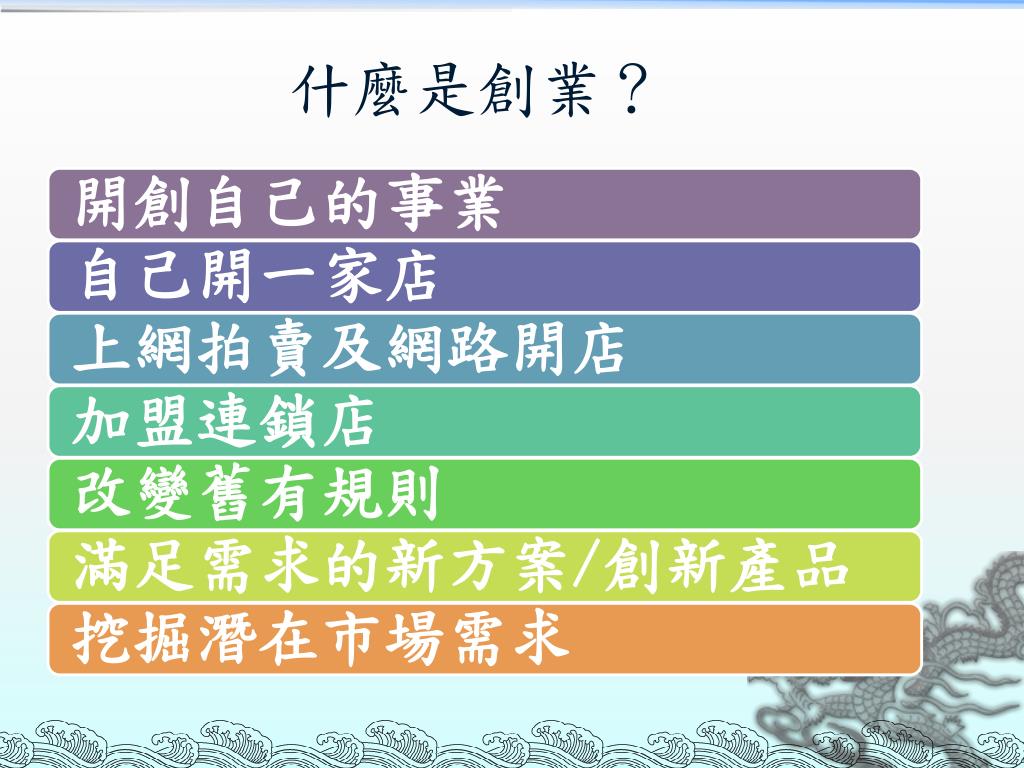 什麼是創業？

開創自己的事業

自己開一家店

上網拍賣及網路開店

加盟連鎖店

改變舊有規則

滿足需求的新方案/創新產品

挖掘潛在市場需求